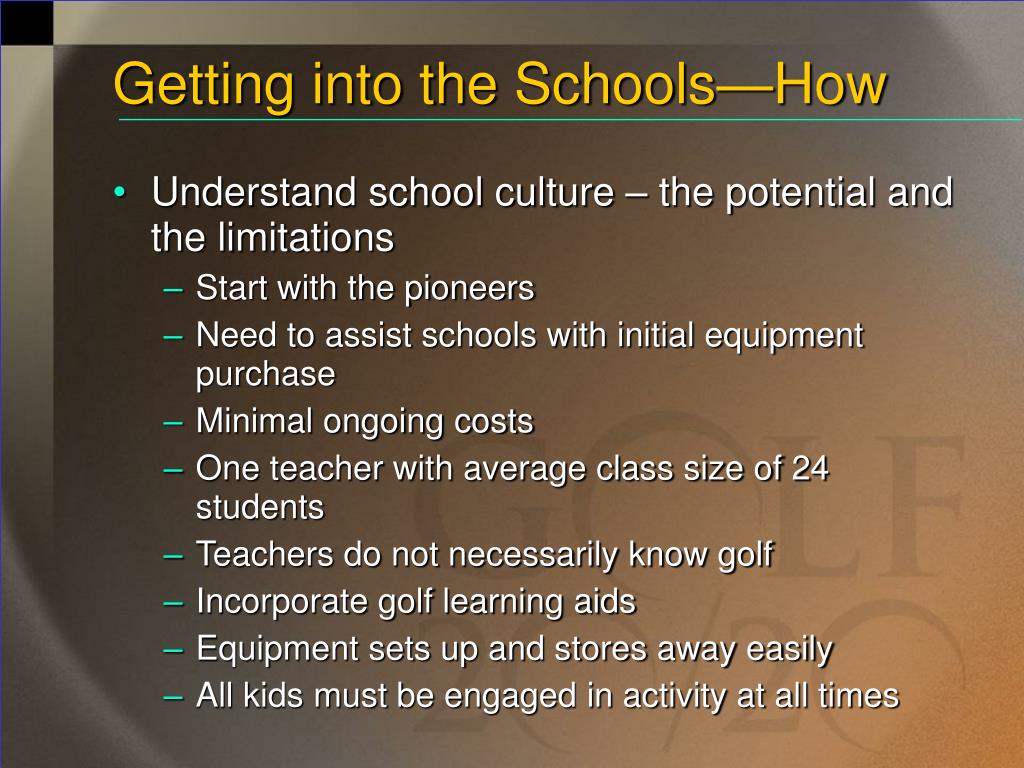 Getting into the Schools—How

• Understand school culture – the potential and the limitations
– Start with the pioneers
– Need to assist schools with initial equipment purchase
– Minimal ongoing costs
– One teacher with average class size of 24 students
– Teachers do not necessarily know golf
– Incorporate golf learning aids
– Equipment sets up and stores away easily
– All kids must be engaged in activity at all times

GOLF 20/20